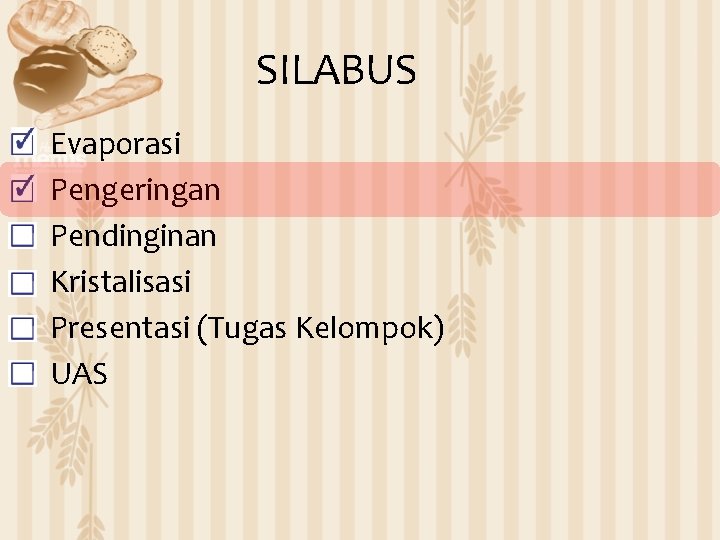 SILABUS

☑ Evaporasi
☑ Pengeringan
☐ Pendinginan
☐ Kristalisasi
☐ Presentasi (Tugas Kelompok)
☐ UAS